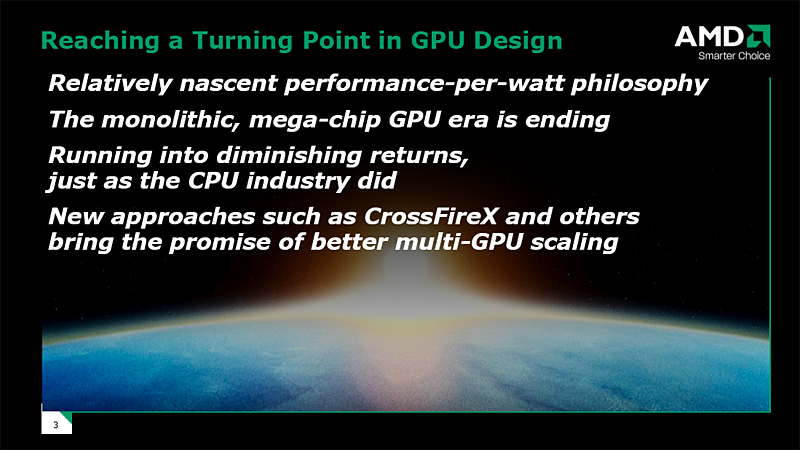 Reaching a Turning Point in GPU Design

AMD
Smarter Choice

Relatively nascent performance-per-watt philosophy

The monolithic, mega-chip GPU era is ending

Running into diminishing returns, just as the CPU industry did

New approaches such as CrossFireX and others bring the promise of better multi-GPU scaling

3